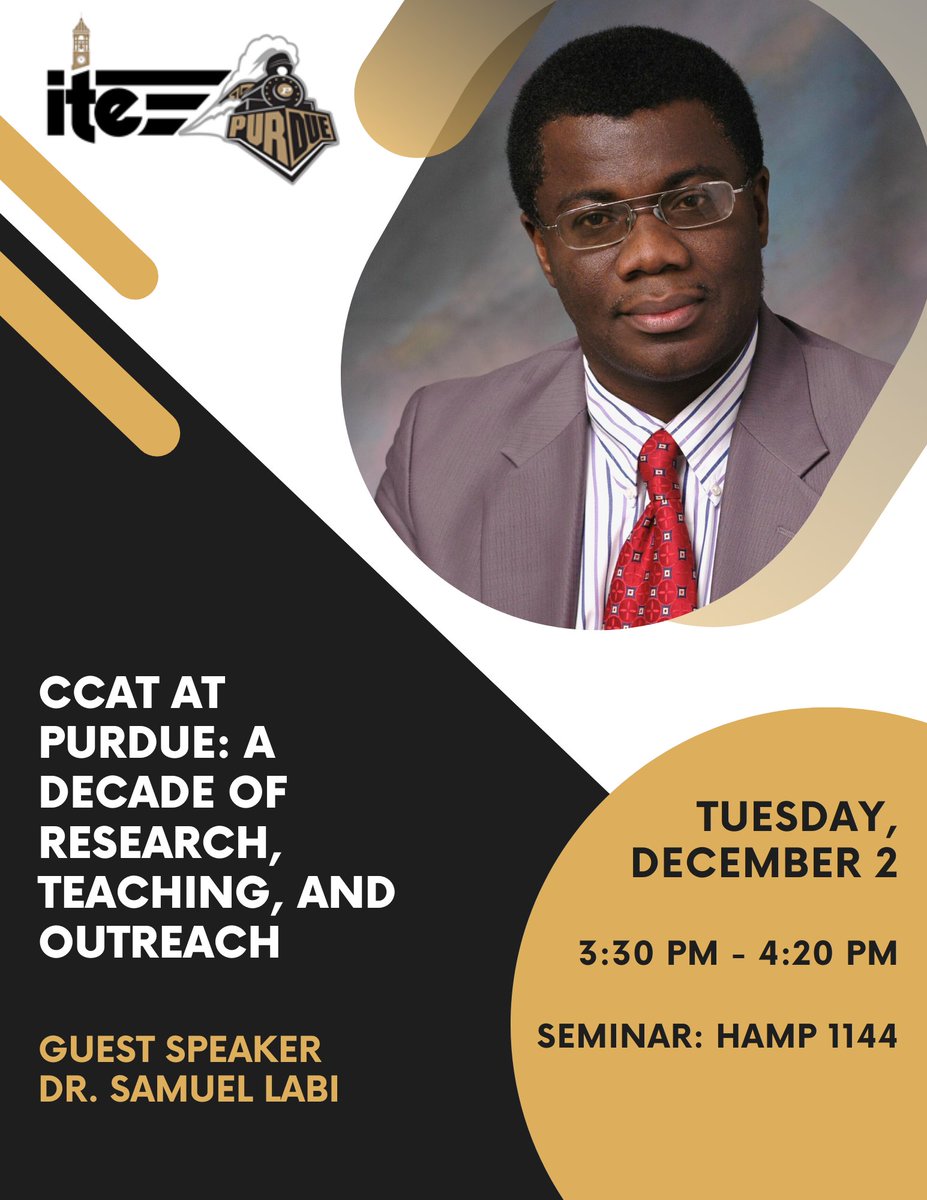 ite PURDUE

CCAT AT PURDUE: A DECADE OF RESEARCH, TEACHING, AND OUTREACH

GUEST SPEAKER
DR. SAMUEL LABI

TUESDAY, DECEMBER 2

3:30 PM - 4:20 PM

SEMINAR: HAMP 1144